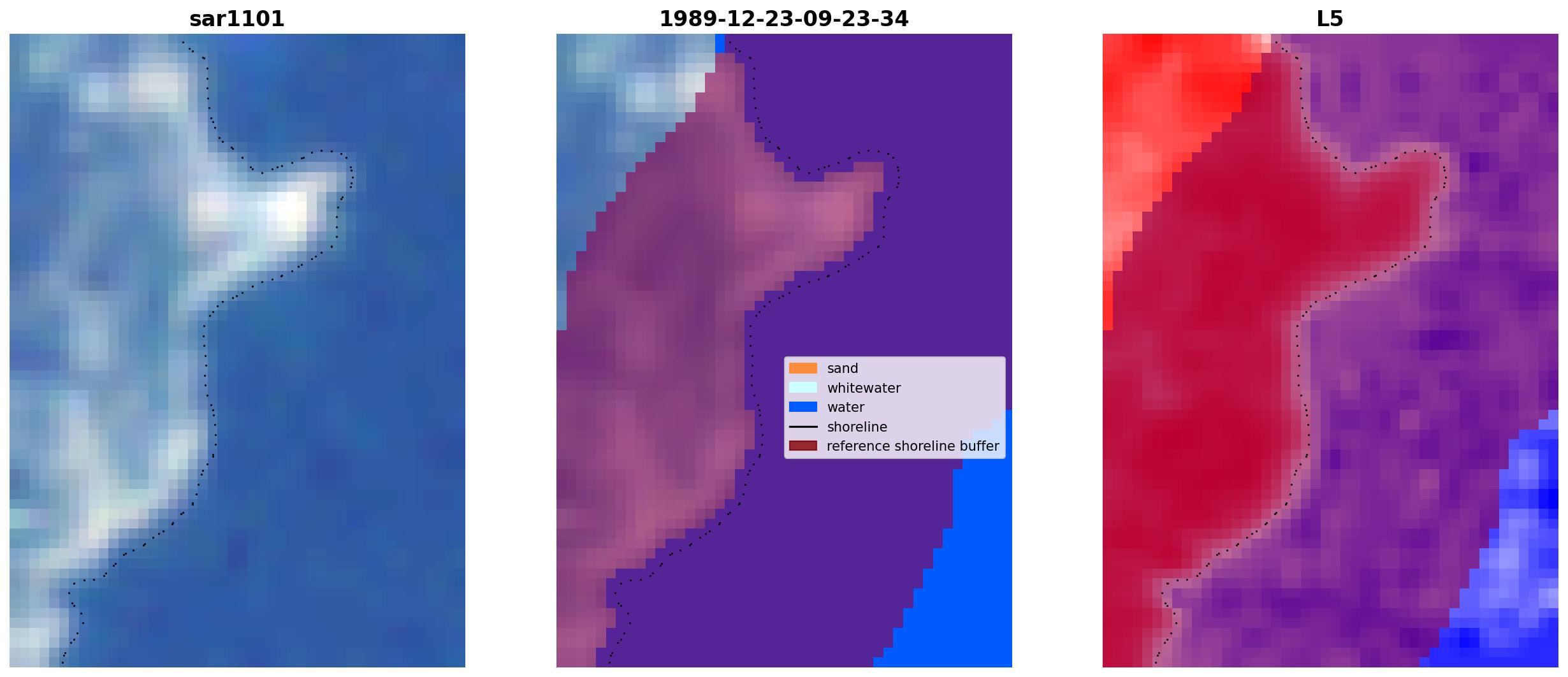 sar1101

1989-12-23-09-23-34

sand
whitewater
water
shoreline
reference shoreline buffer

L5